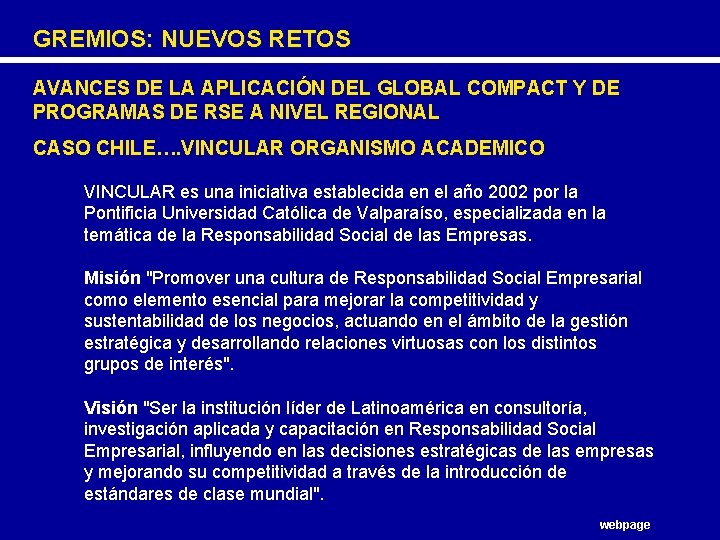 GREMIOS: NUEVOS RETOS

AVANCES DE LA APLICACIÓN DEL GLOBAL COMPACT Y DE PROGRAMAS DE RSE A NIVEL REGIONAL

CASO CHILE….VINCULAR ORGANISMO ACADEMICO

VINCULAR es una iniciativa establecida en el año 2002 por la Pontificia Universidad Católica de Valparaíso, especializada en la temática de la Responsabilidad Social de las Empresas.

Misión "Promover una cultura de Responsabilidad Social Empresarial como elemento esencial para mejorar la competitividad y sustentabilidad de los negocios, actuando en el ámbito de la gestión estratégica y desarrollando relaciones virtuosas con los distintos grupos de interés".

Visión "Ser la institución líder de Latinoamérica en consultoría, investigación aplicada y capacitación en Responsabilidad Social Empresarial, influyendo en las decisiones estratégicas de las empresas y mejorando su competitividad a través de la introducción de estándares de clase mundial".

webpage